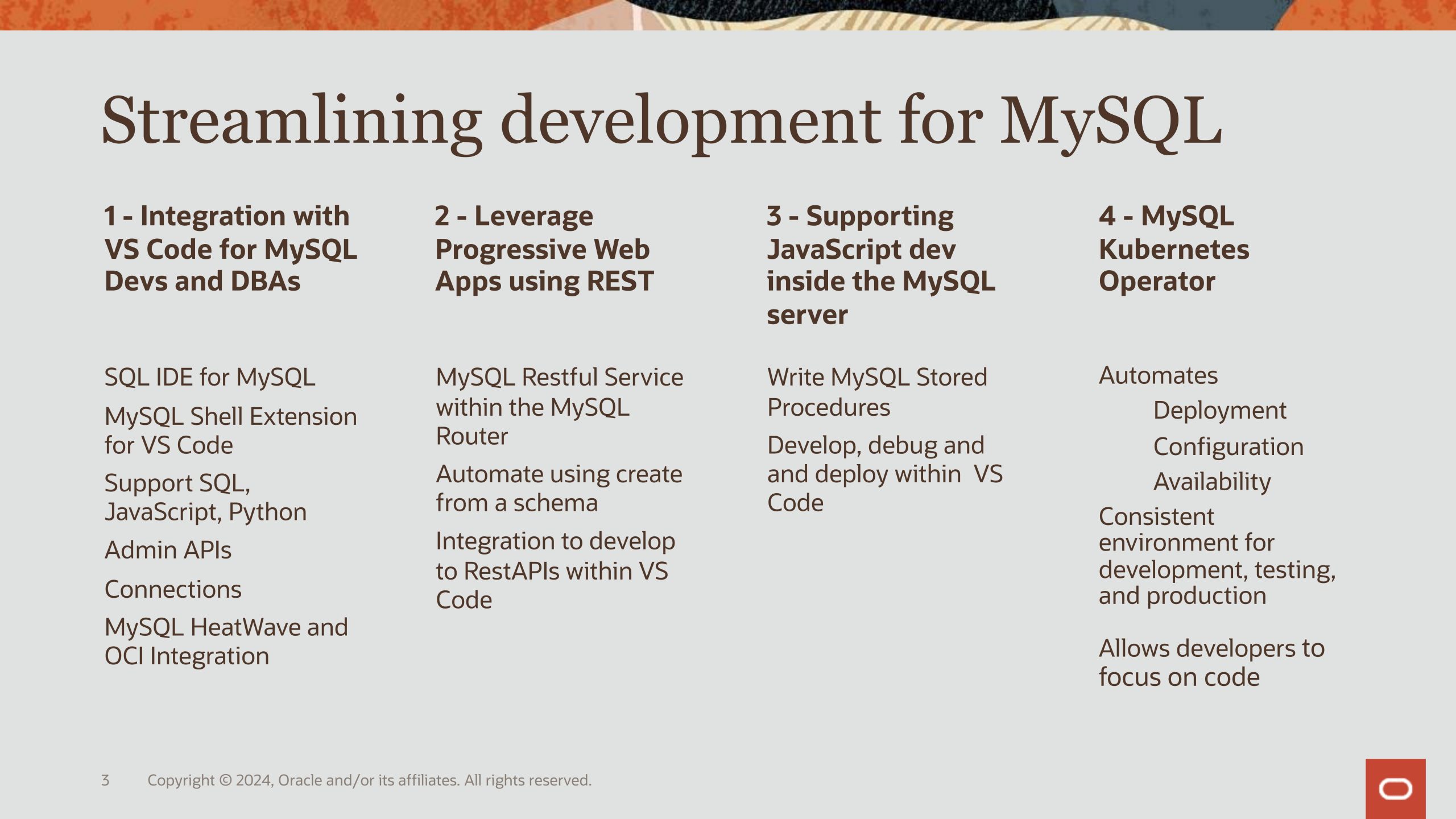 Streamlining development for MySQL

1 - Integration with VS Code for MySQL Devs and DBAs

SQL IDE for MySQL

MySQL Shell Extension for VS Code

Support SQL, JavaScript, Python

Admin APIs

Connections

MySQL HeatWave and OCI Integration

2 - Leverage Progressive Web Apps using REST

MySQL Restful Service within the MySQL Router

Automate using create from a schema

Integration to develop to RestAPIs within VS Code

3 - Supporting JavaScript dev inside the MySQL server

Write MySQL Stored Procedures

Develop, debug and and deploy within VS Code

4 - MySQL Kubernetes Operator

Automates

Deployment

Configuration

Availability

Consistent environment for development, testing, and production

Allows developers to focus on code

3 Copyright © 2024, Oracle and/or its affiliates. All rights reserved.